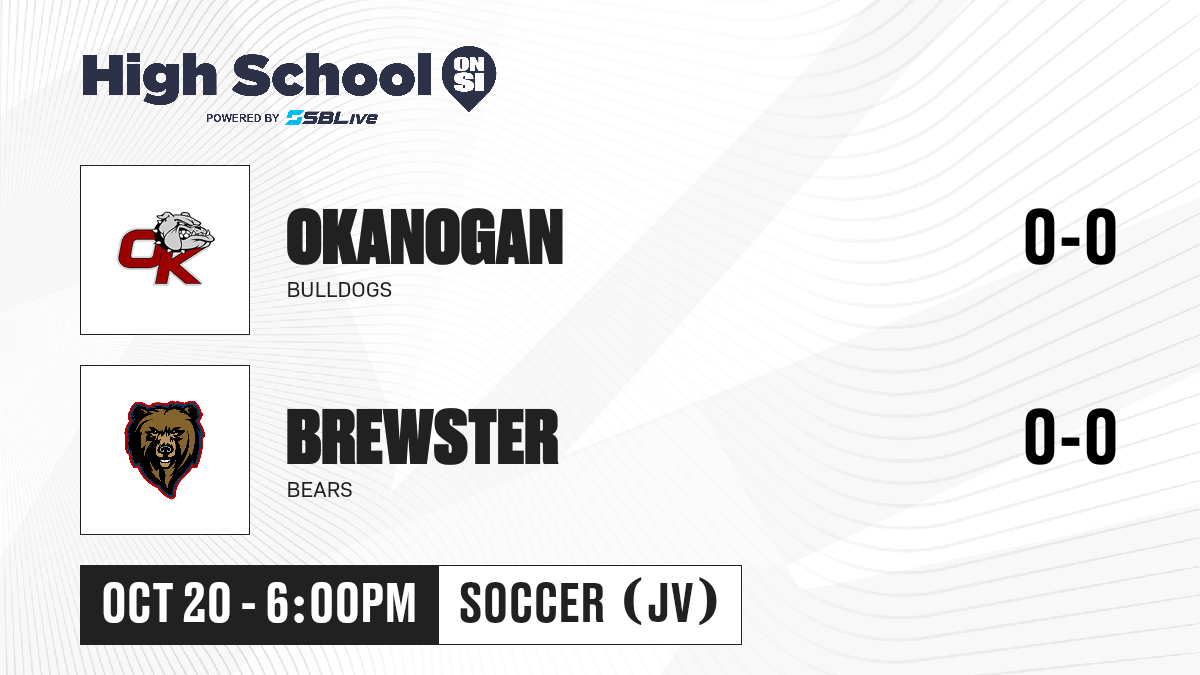 High School ON SI
POWERED BY SBLive

OK

OKANOGAN
BULLDOGS
0-0

BREWSTER
BEARS
0-0

OCT 20 - 6:00PM
SOCCER (JV)